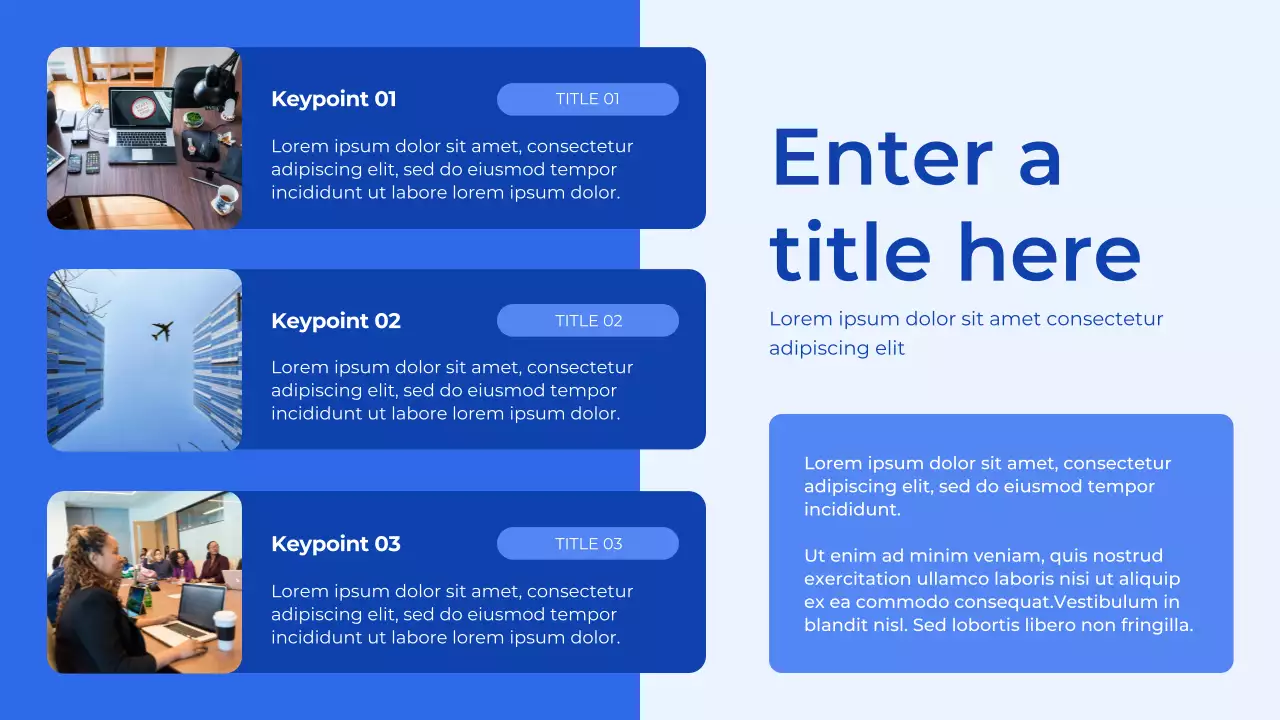 Keypoint 01

TITLE 01

Lorem ipsum dolor sit amet, consectetur adipiscing elit, sed do eiusmod tempor incididunt ut labore lorem ipsum dolor.

Keypoint 02

TITLE 02

Lorem ipsum dolor sit amet, consectetur adipiscing elit, sed do eiusmod tempor incididunt ut labore lorem ipsum dolor.

Keypoint 03

TITLE 03

Lorem ipsum dolor sit amet, consectetur adipiscing elit, sed do eiusmod tempor incididunt ut labore lorem ipsum dolor.

Enter a title here

Lorem ipsum dolor sit amet consectetur adipiscing elit

Lorem ipsum dolor sit amet, consectetur adipiscing elit, sed do eiusmod tempor incididunt.

Ut enim ad minim veniam, quis nostrud exercitation ullamco laboris nisi ut aliquip ex ea commodo consequat.Vestibulum in blandit nisl. Sed lobortis libero non fringilla.